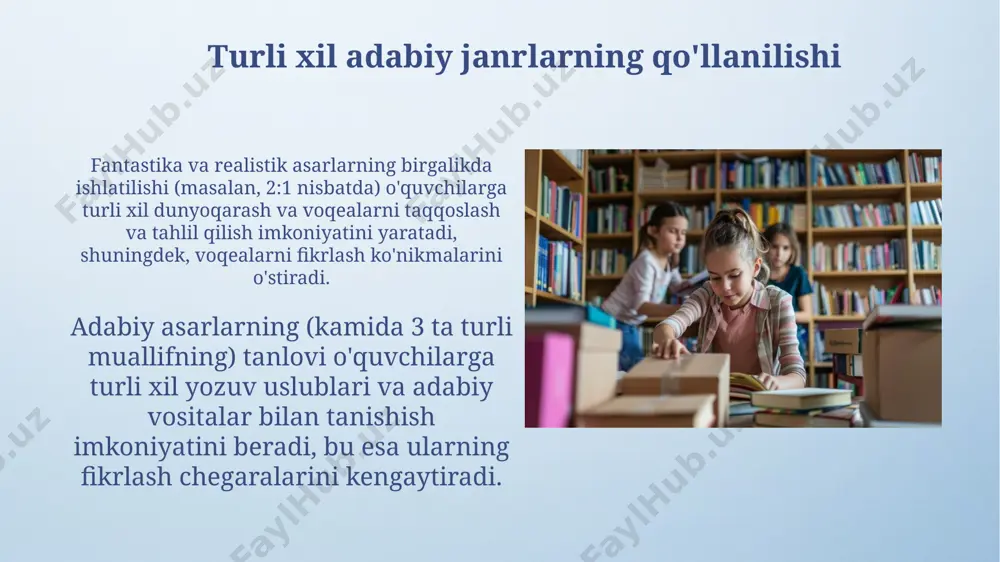 Turli xil adabiy janrlarning qo'llanilishi

Fantastika va realistik asarlarning birgalikda ishlatilishi (masalan, 2:1 nisbatda) o'quvchilarga turli xil dunyoqarash va voqealarni taqqoslash va tahlil qilish imkoniyatini yaratadi, shuningdek, voqealarni fikrlash ko'nikmalarini o'stiradi.

Adabiy asarlarning (kamida 3 ta turli muallifning) tanlovi o'quvchilarga turli xil yozuv uslublari va adabiy vositalar bilan tanishish imkoniyatini beradi, bu esa ularning fikrlash chegaralarini kengaytiradi.

FaylHub.uz FaylHub.uz FaylHub.uz FaylHub.uz FaylHub.uz FaylHub.uz